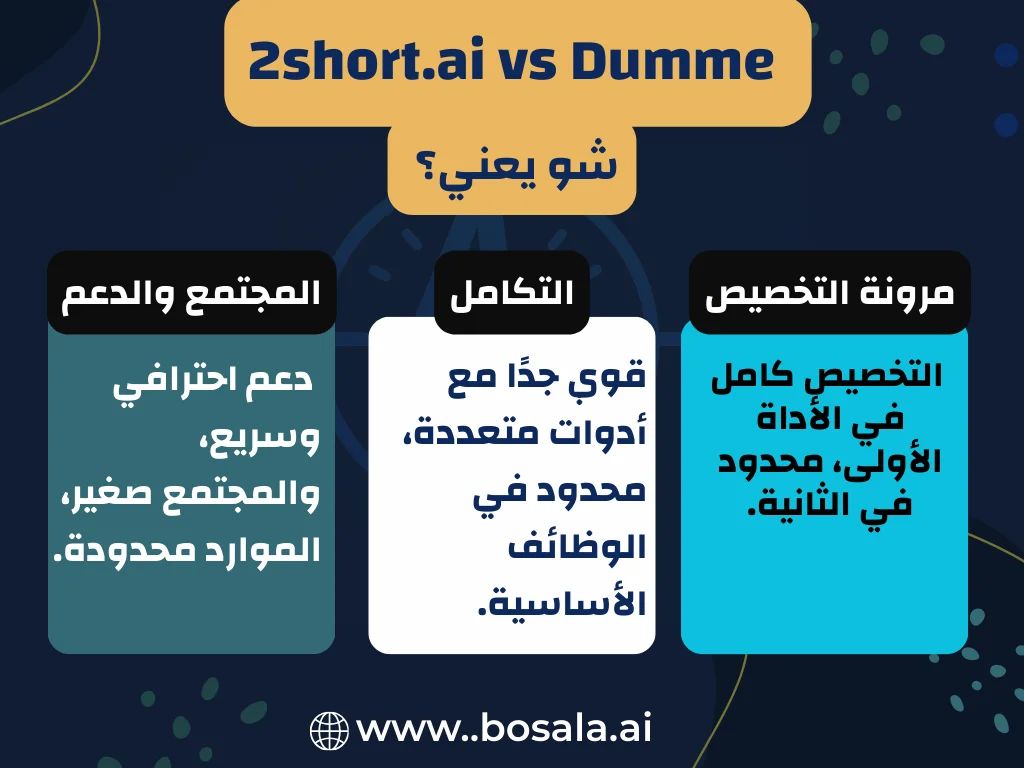 2short.ai vs Dumme

شو يعني؟

مرونة التخصيص

التخصيص كامل في الأداة الأولى، محدود في الثانية.

التكامل

قوي جدًا مع أدوات متعددة، محدود في الوظائف الأساسية.

المجتمع والدعم

دعم احترافي وسريع، والمجتمع صغير، الموارد محدودة.

www..bosala.ai